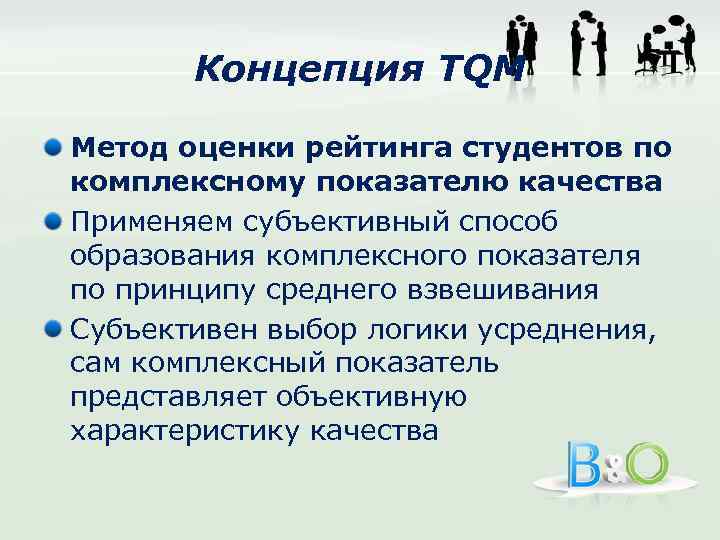 Концепция TQM

Метод оценки рейтинга студентов по комплексному показателю качества

Применяем субъективный способ образования комплексного показателя по принципу среднего взвешивания

Субъективен выбор логики усреднения, сам комплексный показатель представляет объективную характеристику качества

B&O